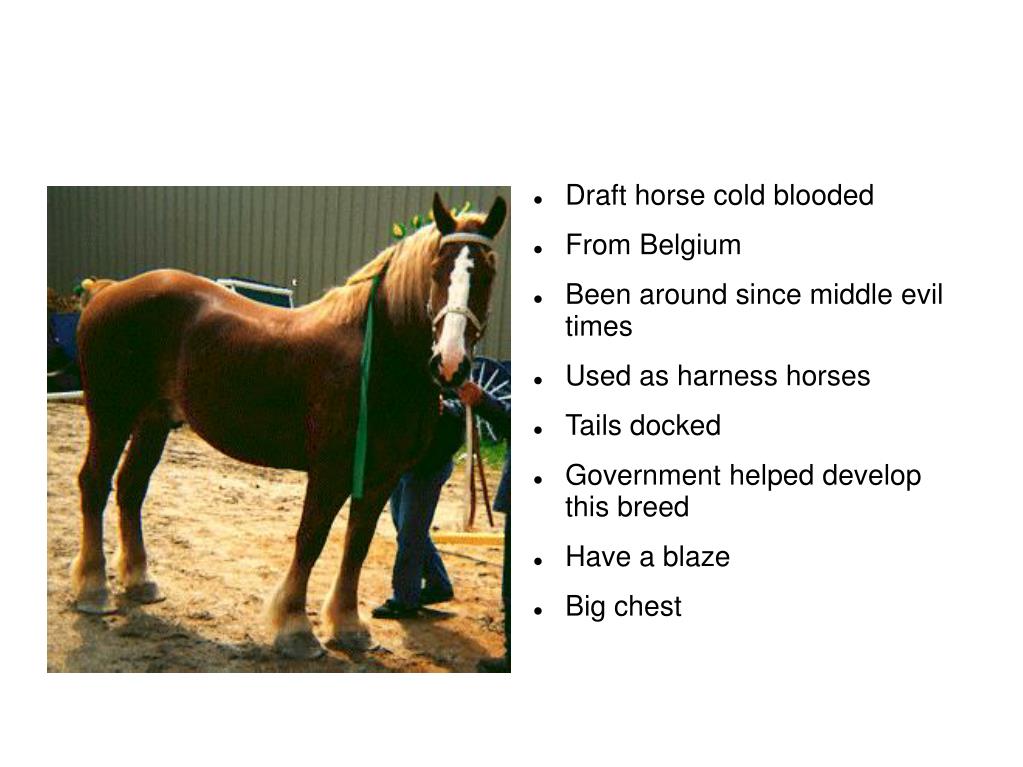 - Draft horse cold blooded
- From Belgium
- Been around since middle evil times
- Used as harness horses
- Tails docked
- Government helped develop this breed
- Have a blaze
- Big chest